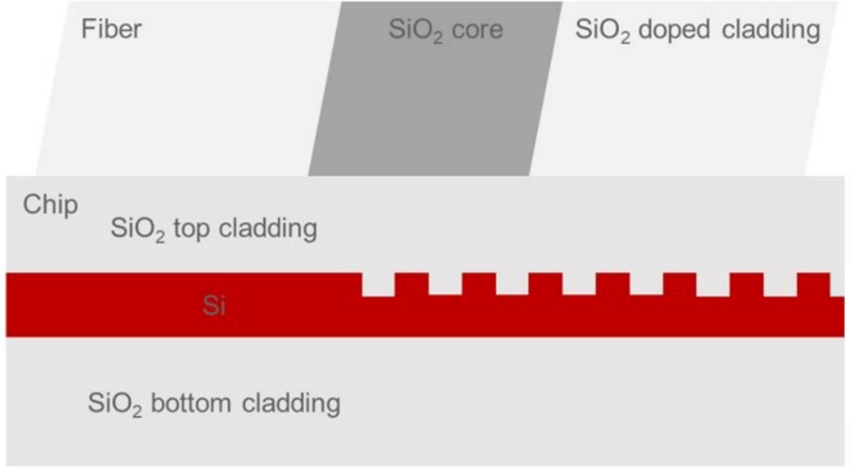 Fiber

$SiO_2$ core

$SiO_2$ doped cladding

Chip

$SiO_2$ top cladding

Si

$SiO_2$ bottom cladding